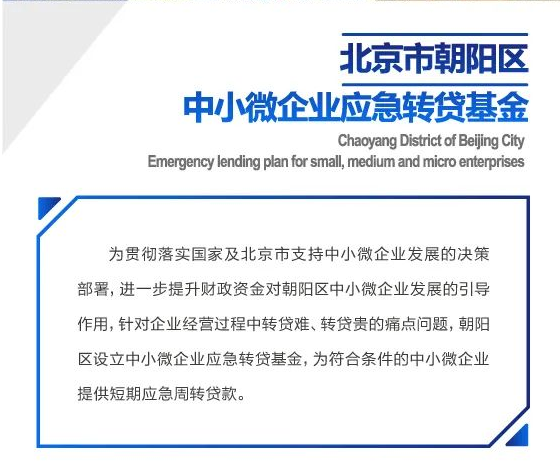 北京市朝阳区
中小微企业应急转贷基金

Chaoyang District of Beijing City
Emergency lending plan for small, medium and micro enterprises

为贯彻落实国家及北京市支持中小微企业发展的决策部署，进一步提升财政资金对朝阳区中小微企业发展的引导作用，针对企业经营过程中转贷难、转贷贵的痛点问题，朝阳区设立中小微企业应急转贷基金，为符合条件的中小微企业提供短期应急周转贷款。